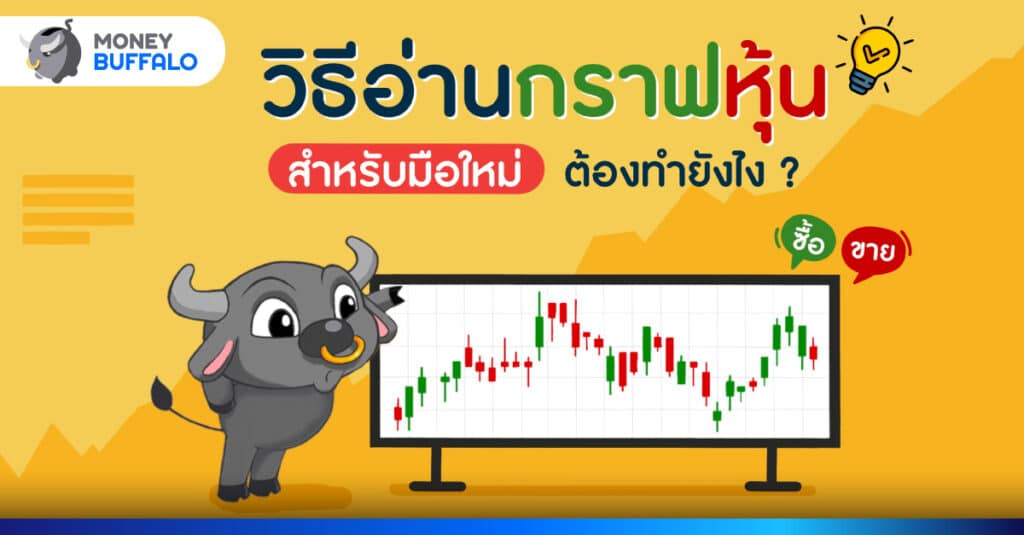 MONEY BUFFALO

วิธีอ่านกราฟหุ้น

สำหรับมือใหม่ ต้องทำยังไง ?

ซื้อ

ขาย